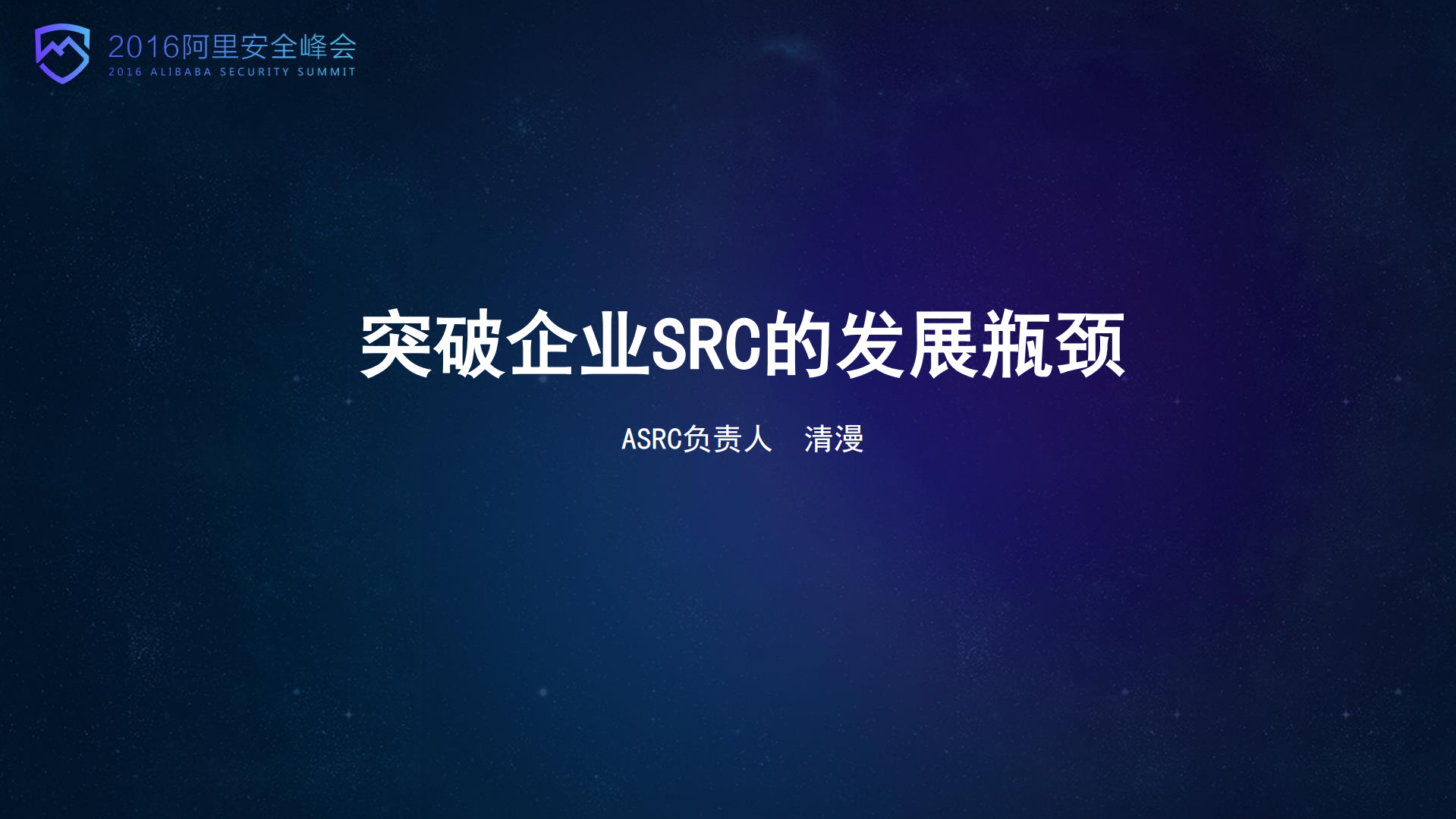 2016阿里安全峰会
2016 ALIBABA SECURITY SUMMIT

突破企业SRC的发展瓶颈

ASRC负责人　清漫